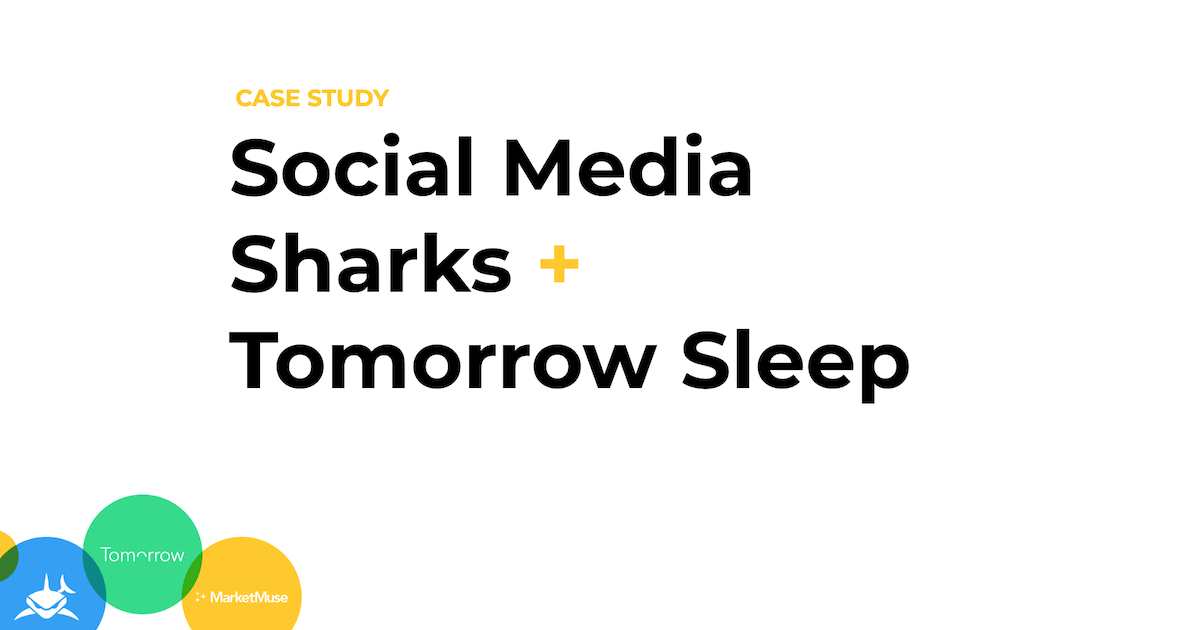 CASE STUDY

Social Media Sharks + Tomorrow Sleep

Tomorrow

MarketMuse